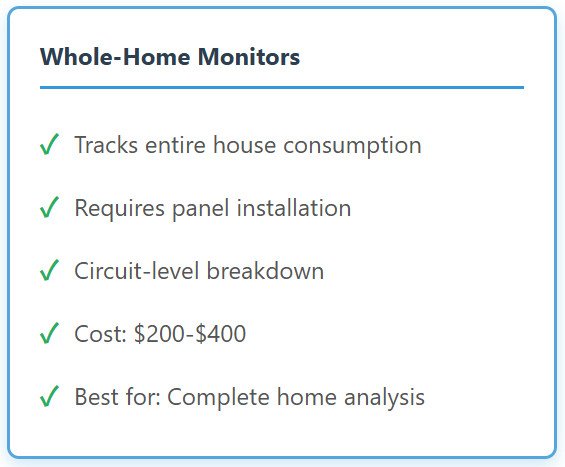 Whole-Home Monitors

✓ Tracks entire house consumption

✓ Requires panel installation

✓ Circuit-level breakdown

✓ Cost: \$200-\$400

✓ Best for: Complete home analysis